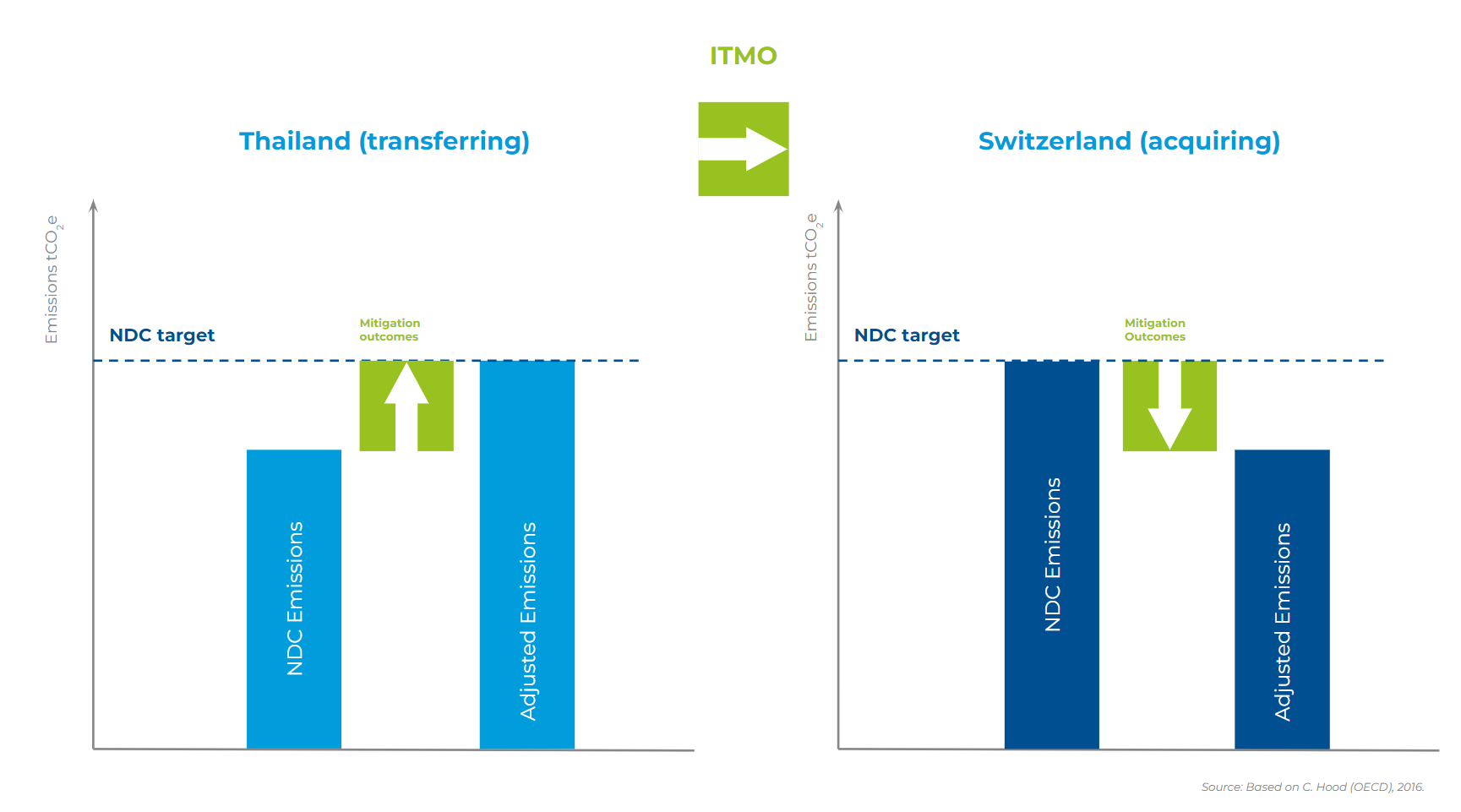 ITMO

Thailand (transferring)

Emissions $tCO_2e$

NDC target

Mitigation outcomes

NDC Emissions

Adjusted Emissions

Switzerland (acquiring)

Emissions $tCO_2e$

NDC target

Mitigation Outcomes

NDC Emissions

Adjusted Emissions

Source: Based on C. Hood (OECD), 2016.